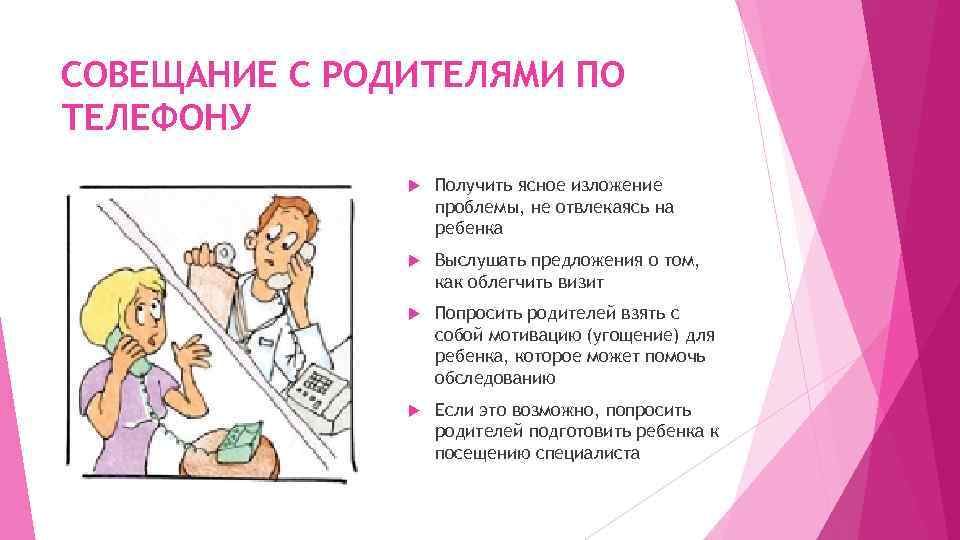 СОВЕЩАНИЕ С РОДИТЕЛЯМИ ПО ТЕЛЕФОНУ

Получить ясное изложение проблемы, не отвлекаясь на ребенка

Выслушать предложения о том, как облегчить визит

Попросить родителей взять с собой мотивацию (угощение) для ребенка, которое может помочь обследованию

Если это возможно, попросить родителей подготовить ребенка к посещению специалиста